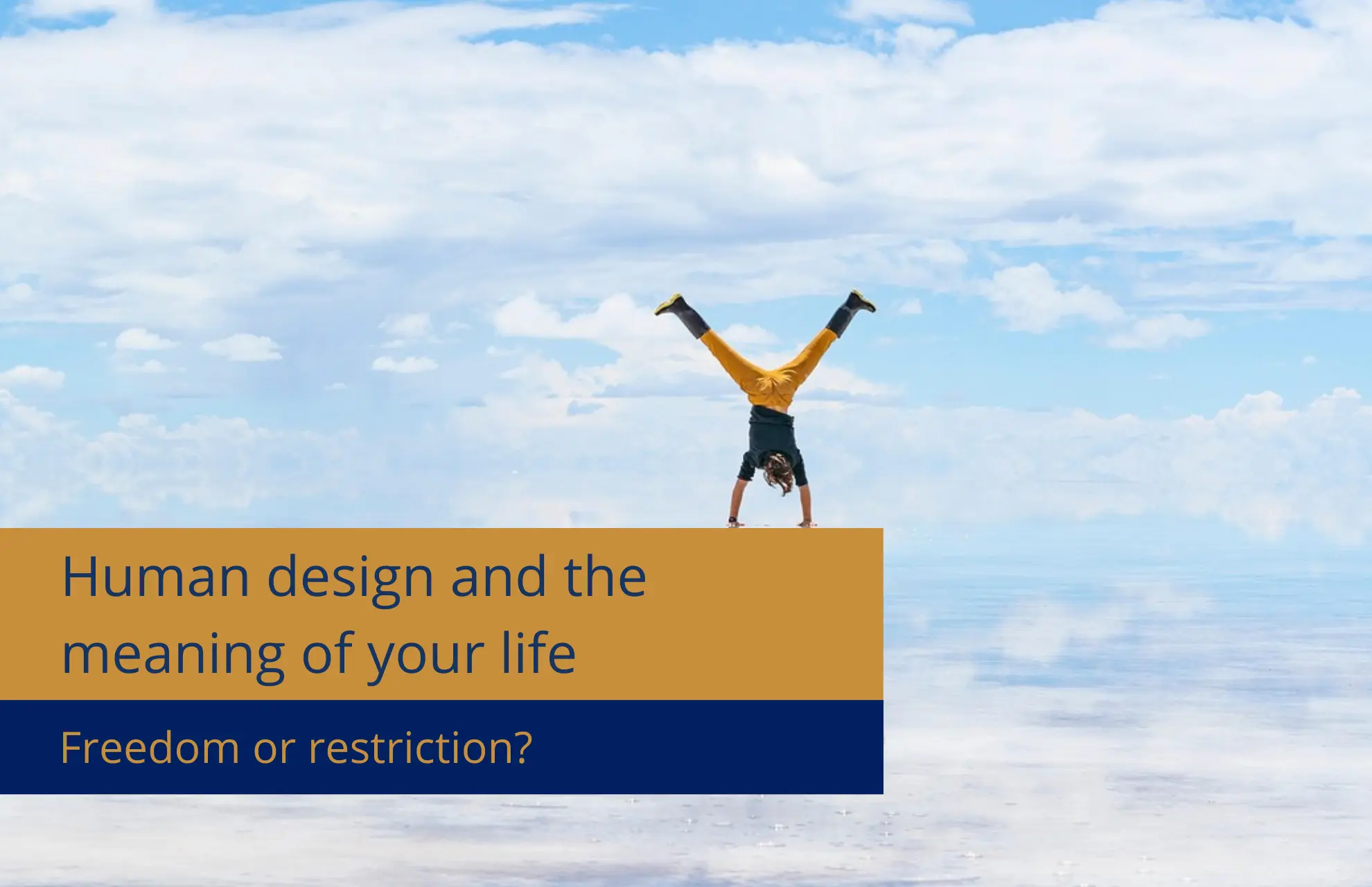 Human design and the meaning of your life

Freedom or restriction?